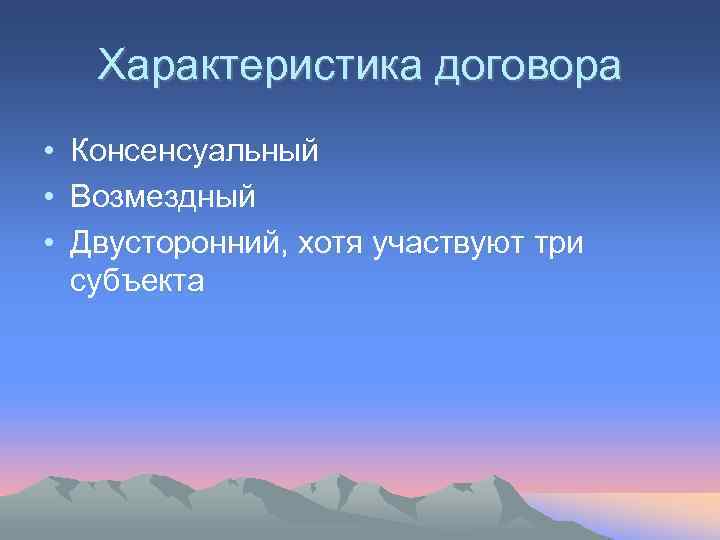 Характеристика договора

• Консенсуальный
• Возмездный
• Двусторонний, хотя участвуют три субъекта